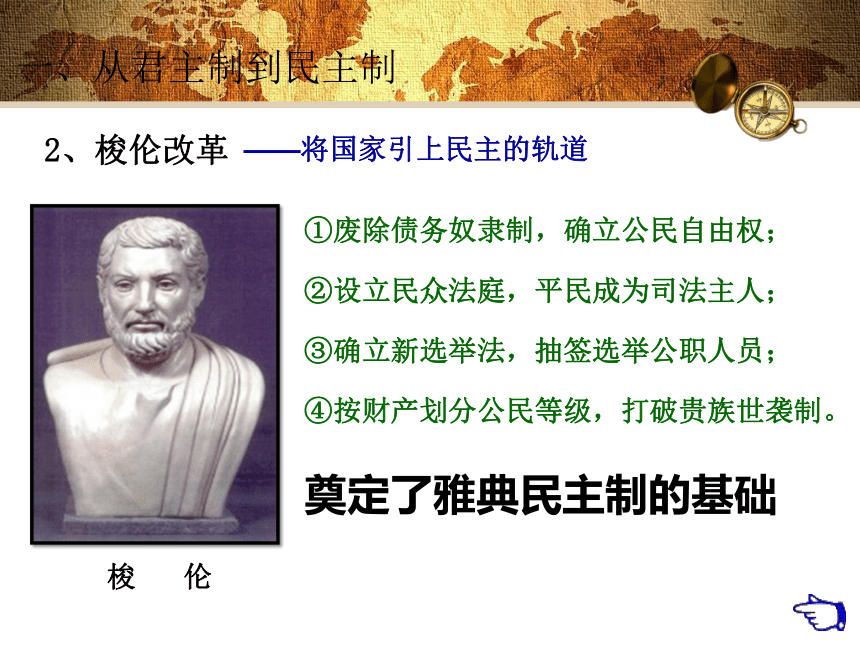 一、从君主制到民主制

2、梭伦改革 ——将国家引上民主的轨道

①废除债务奴隶制，确立公民自由权；

②设立民众法庭，平民成为司法主人；

③确立新选举法，抽签选举公职人员；

④按财产划分公民等级，打破贵族世袭制。

奠定了雅典民主制的基础

梭 伦